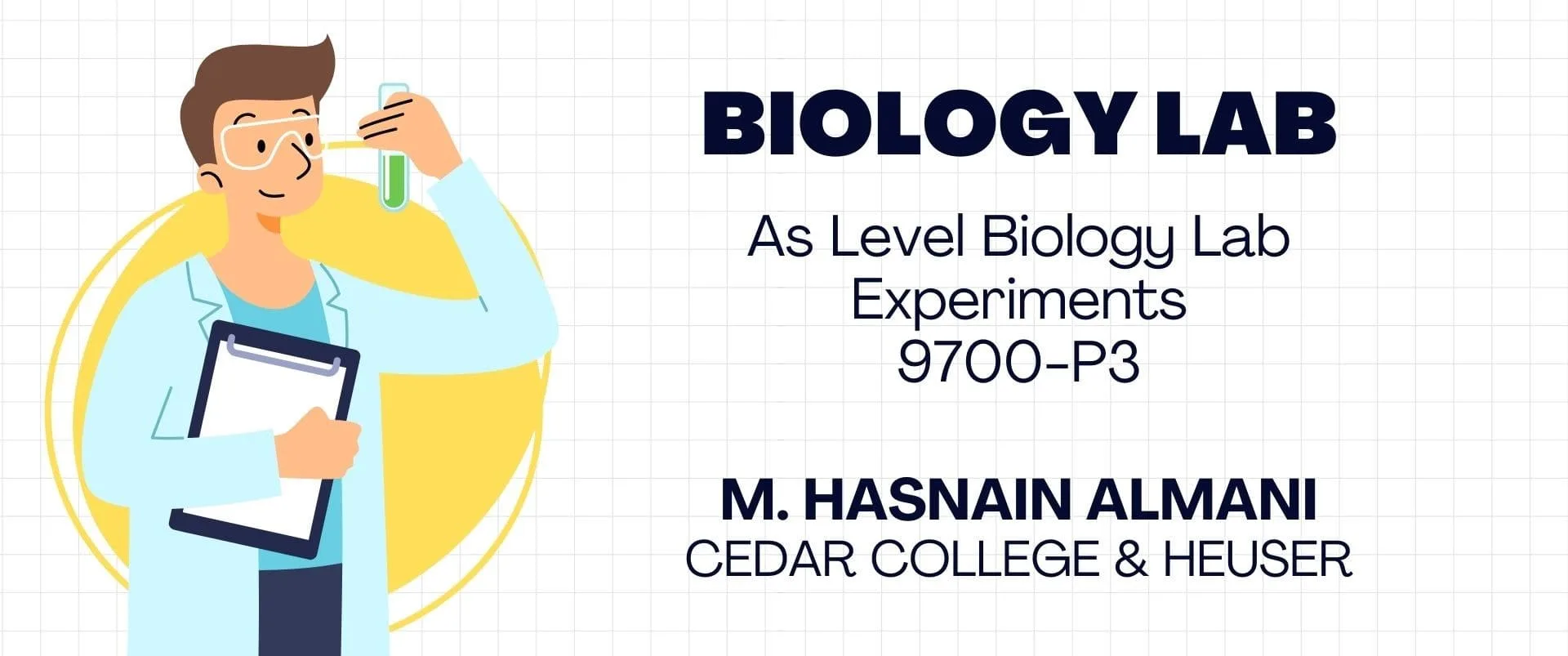 BIOLOGY LAB

As Level Biology Lab Experiments 9700-P3

M. HASNAIN ALMANI
CEDAR COLLEGE & HEUSER